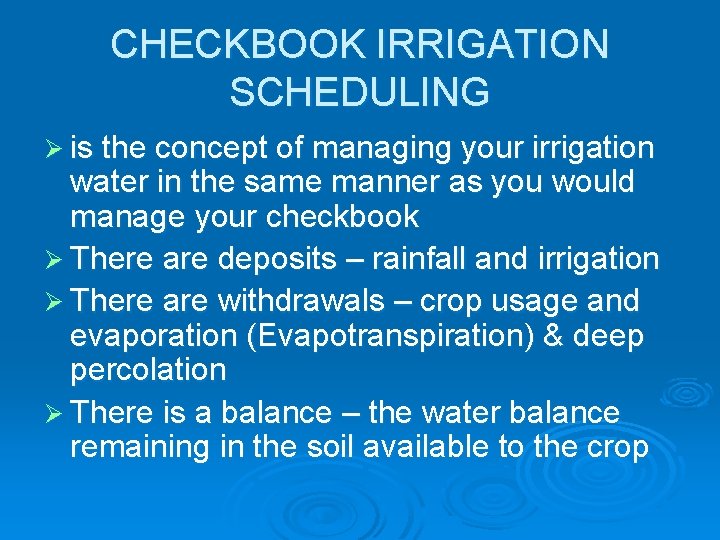 CHECKBOOK IRRIGATION SCHEDULING

➢ is the concept of managing your irrigation water in the same manner as you would manage your checkbook

➢ There are deposits – rainfall and irrigation

➢ There are withdrawals – crop usage and evaporation (Evapotranspiration) & deep percolation

➢ There is a balance – the water balance remaining in the soil available to the crop